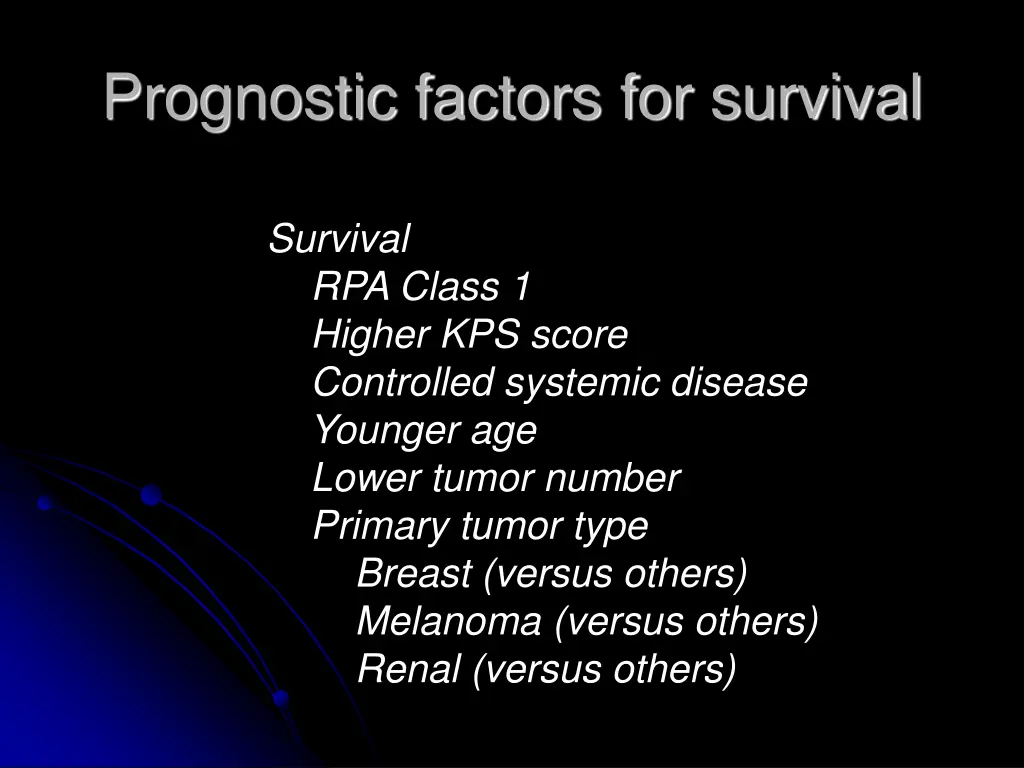 Prognostic factors for survival

Survival
RPA Class 1
Higher KPS score
Controlled systemic disease
Younger age
Lower tumor number
Primary tumor type
Breast (versus others)
Melanoma (versus others)
Renal (versus others)